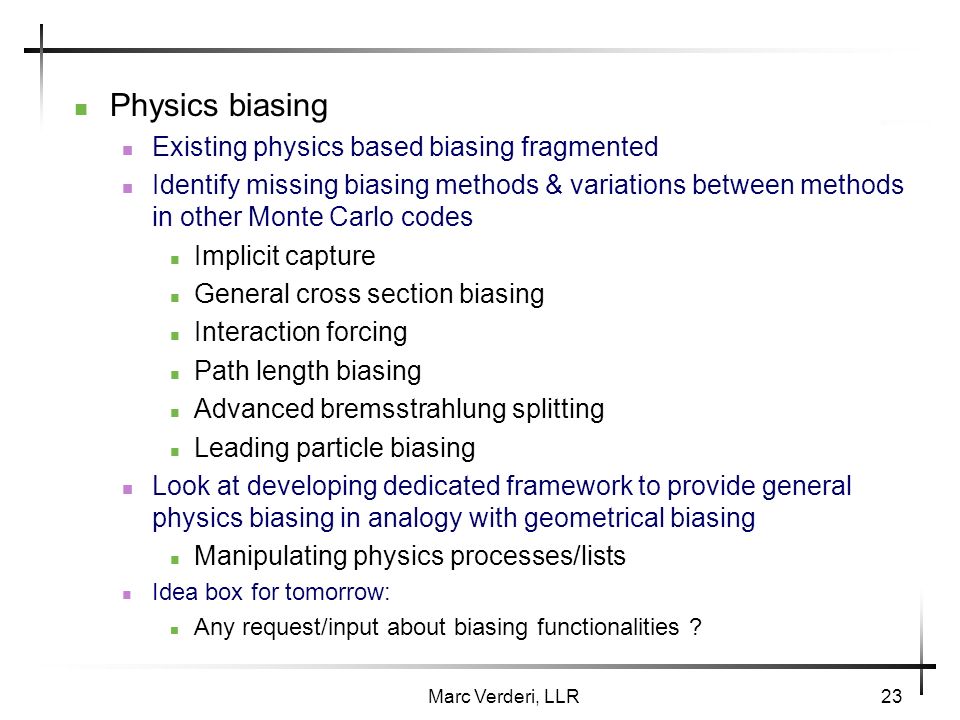 Physics biasing

Existing physics based biasing fragmented

Identify missing biasing methods & variations between methods in other Monte Carlo codes

Implicit capture

General cross section biasing

Interaction forcing

Path length biasing

Advanced bremsstrahlung splitting

Leading particle biasing

Look at developing dedicated framework to provide general physics biasing in analogy with geometrical biasing

Manipulating physics processes/lists

Idea box for tomorrow:

Any request/input about biasing functionalities ?

Marc Verderi, LLR

23